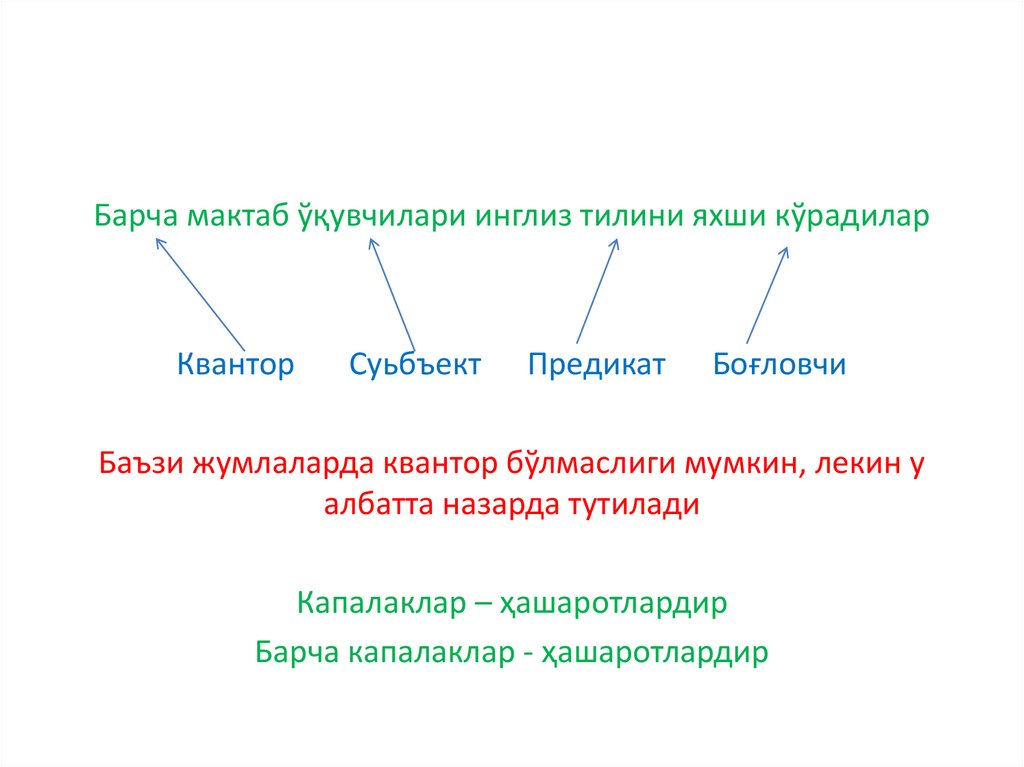 Барча мактаб ўқувчилари инглиз тилини яхши кўрадилар

Квантор Суьбъект Предикат Боғловчи

Баъзи жумлаларда квантор бўлмаслиги мумкин, лекин у албатта назарда тутилади

Капалаклар – ҳашаротлардир

Барча капалаклар - ҳашаротлардир